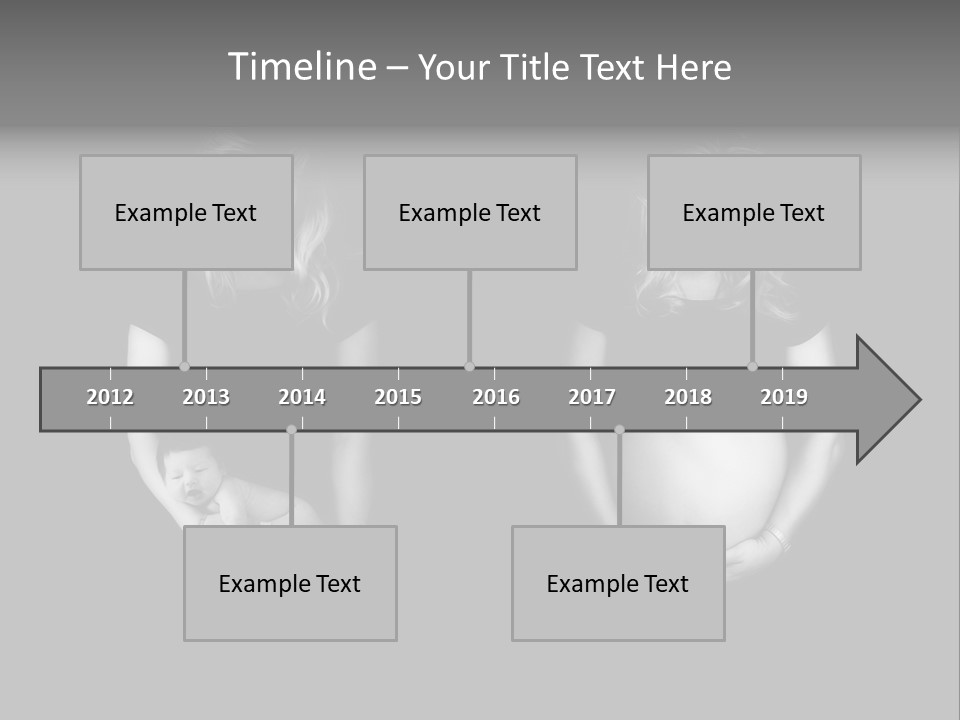 Timeline – Your Title Text Here

Example Text

Example Text

Example Text

2012 2013 2014 2015 2016 2017 2018 2019

Example Text

Example Text